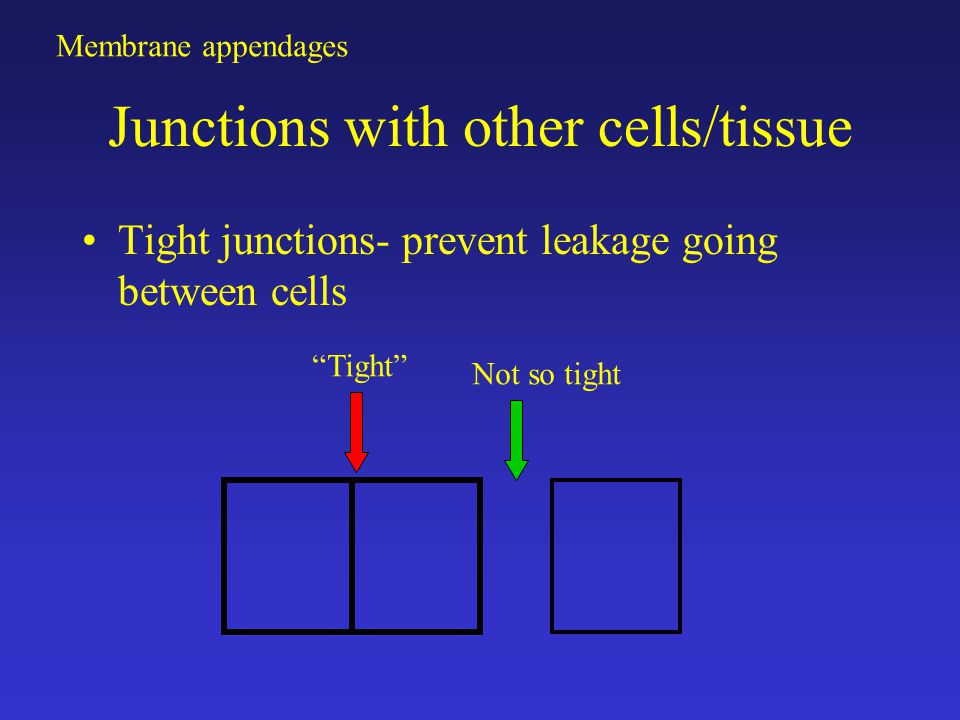 Membrane appendages

Junctions with other cells/tissue

• Tight junctions- prevent leakage going between cells

“Tight”

Not so tight